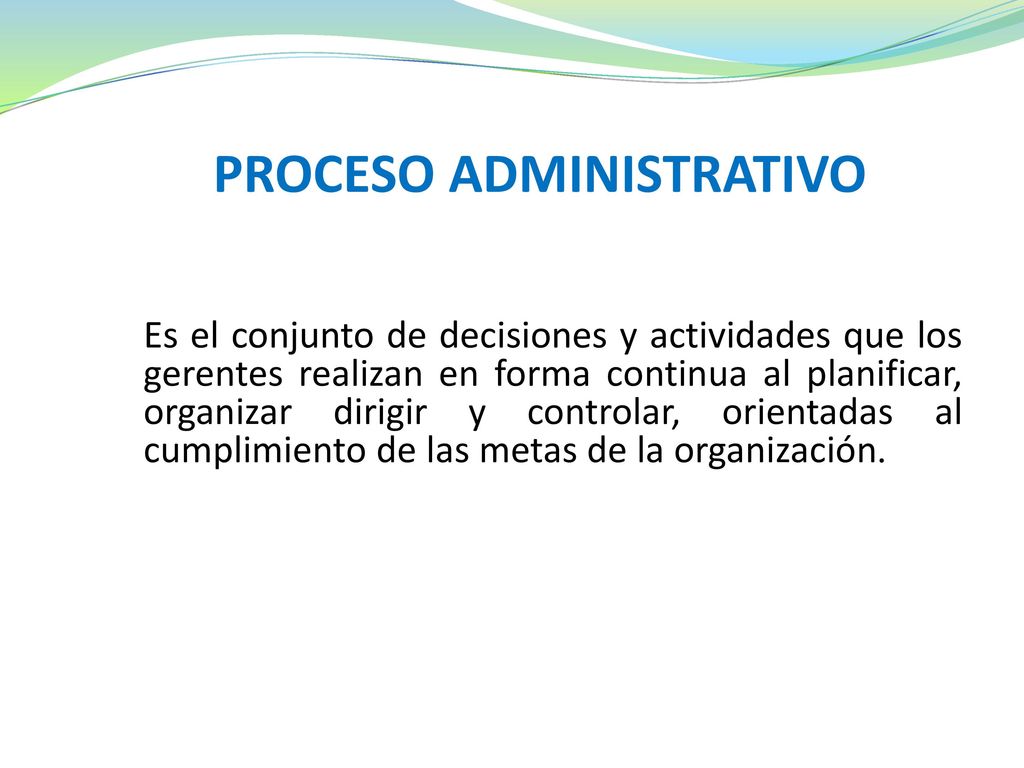 PROCESO ADMINISTRATIVO

Es el conjunto de decisiones y actividades que los gerentes realizan en forma continua al planificar, organizar dirigir y controlar, orientadas al cumplimiento de las metas de la organización.